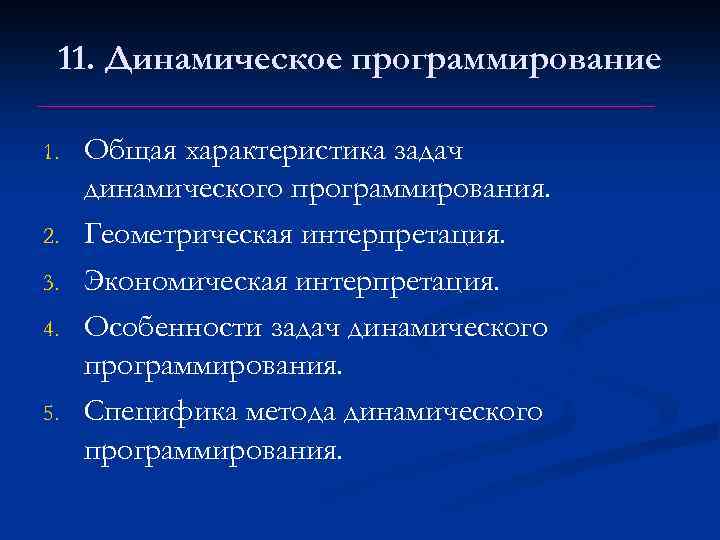 11. Динамическое программирование

1. Общая характеристика задач динамического программирования.
2. Геометрическая интерпретация.
3. Экономическая интерпретация.
4. Особенности задач динамического программирования.
5. Специфика метода динамического программирования.